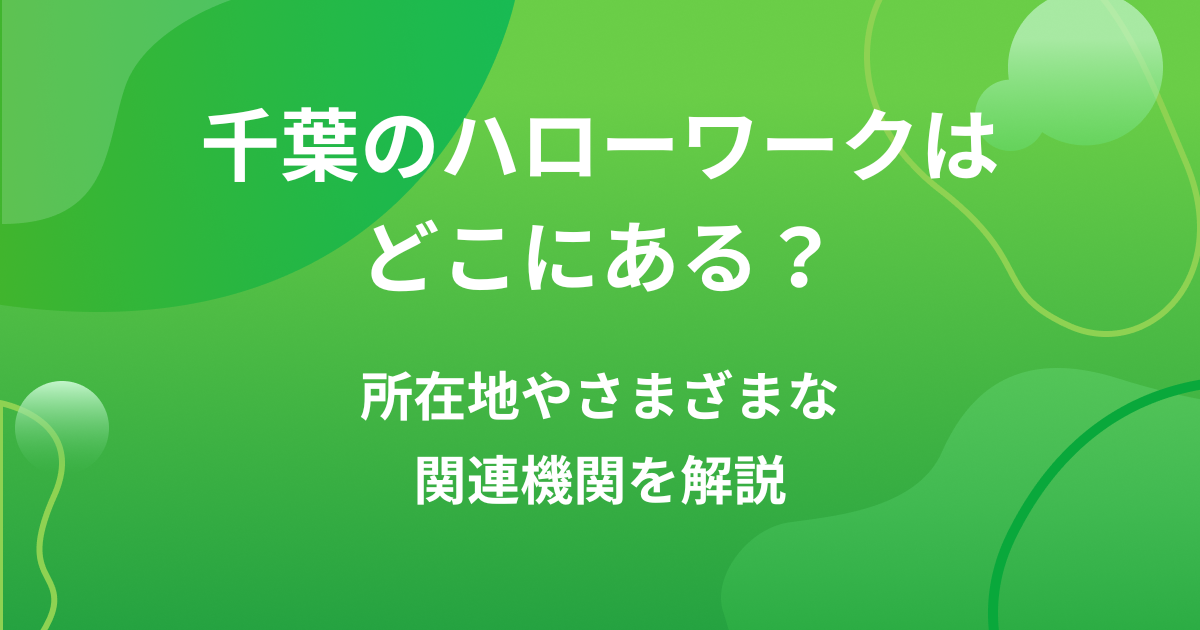 千葉のハローワークは
どこにある？

所在地やさまざまな
関連機関を解説